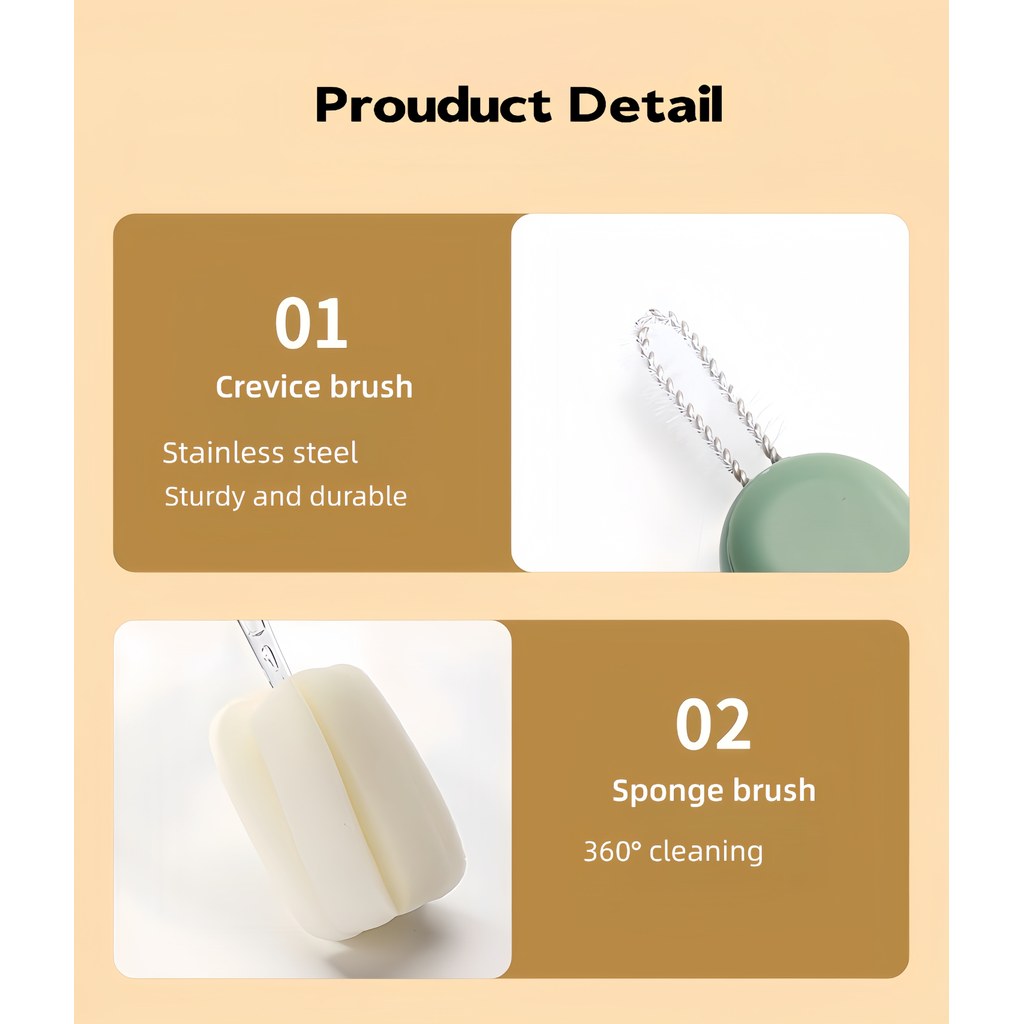 Prouduct Detail

01
Crevice brush

Stainless steel
Sturdy and durable

02
Sponge brush

360° cleaning